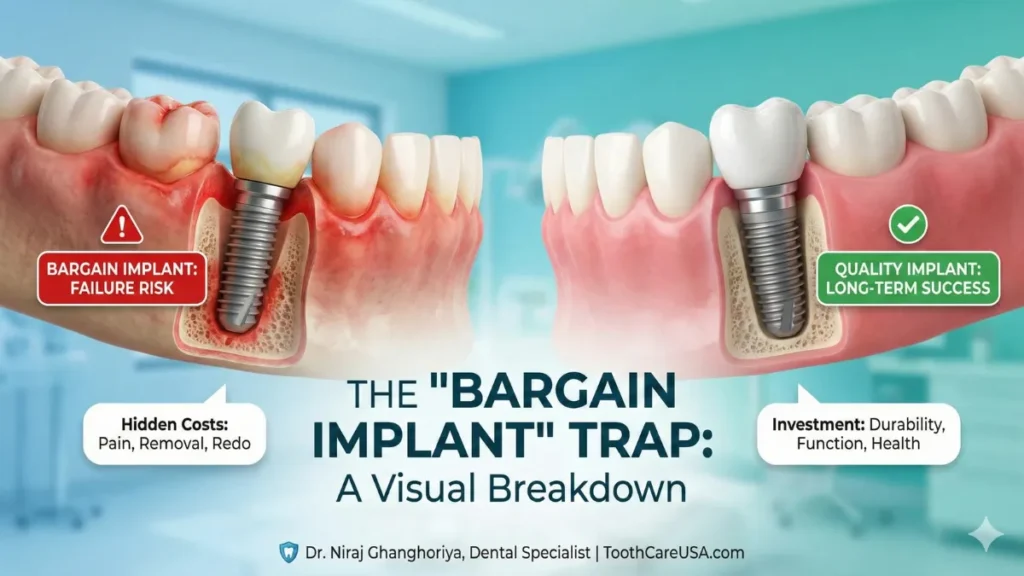 BARGAIN IMPLANT: FAILURE RISK

QUALITY IMPLANT: LONG-TERM SUCCESS

Hidden Costs: Pain, Removal, Redo

THE "BARGAIN IMPLANT" TRAP: A Visual Breakdown

Investment: Durability, Function, Health

Dr. Niraj Ghanghoriya, Dental Specialist | ToothCareUSA.com